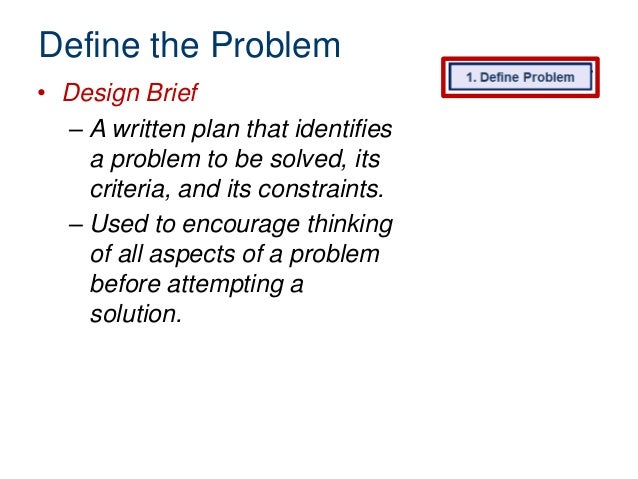 Define the Problem

1. Define Problem

• Design Brief

– A written plan that identifies a problem to be solved, its criteria, and its constraints.

– Used to encourage thinking of all aspects of a problem before attempting a solution.